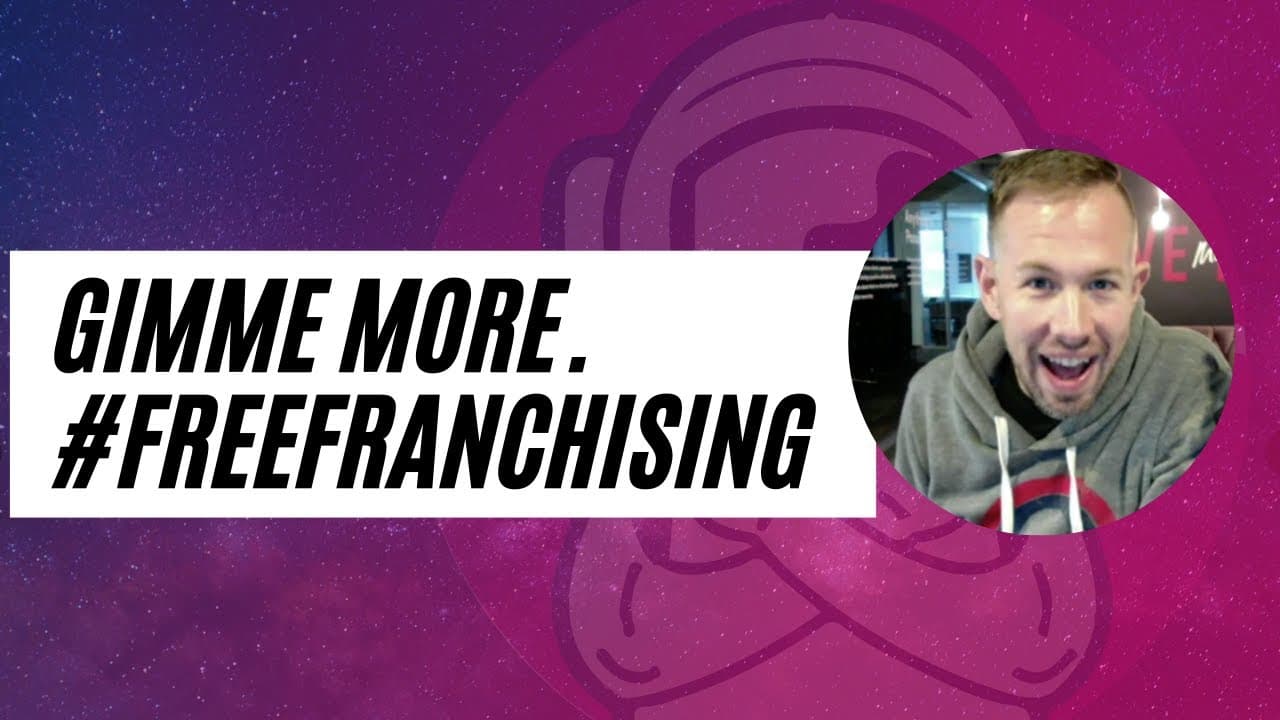 GIMME MORE.
#FREEFRANCHISING